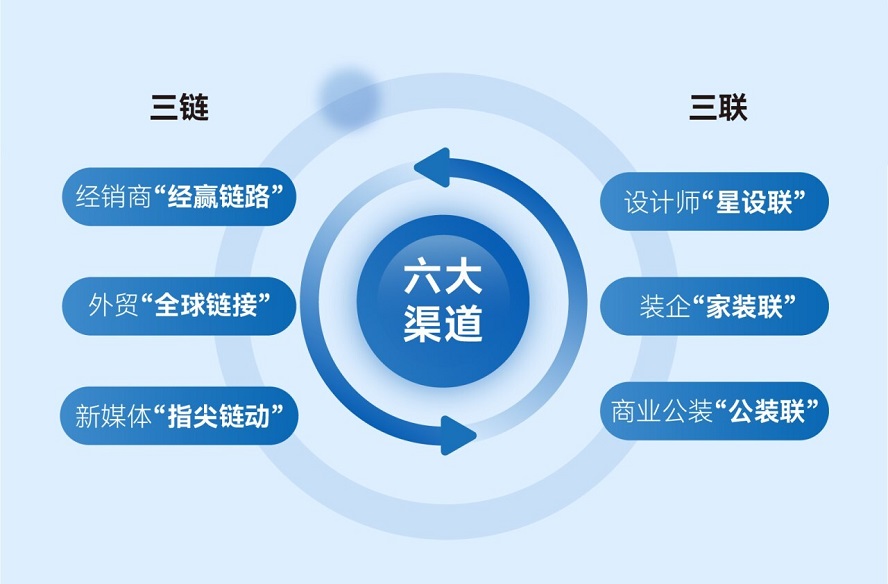 三链

经销商“经赢链路”

外贸“全球链接”

新媒体“指尖链动”

六大渠道

三联

设计师“星设联”

装企“家装联”

商业公装“公装联”